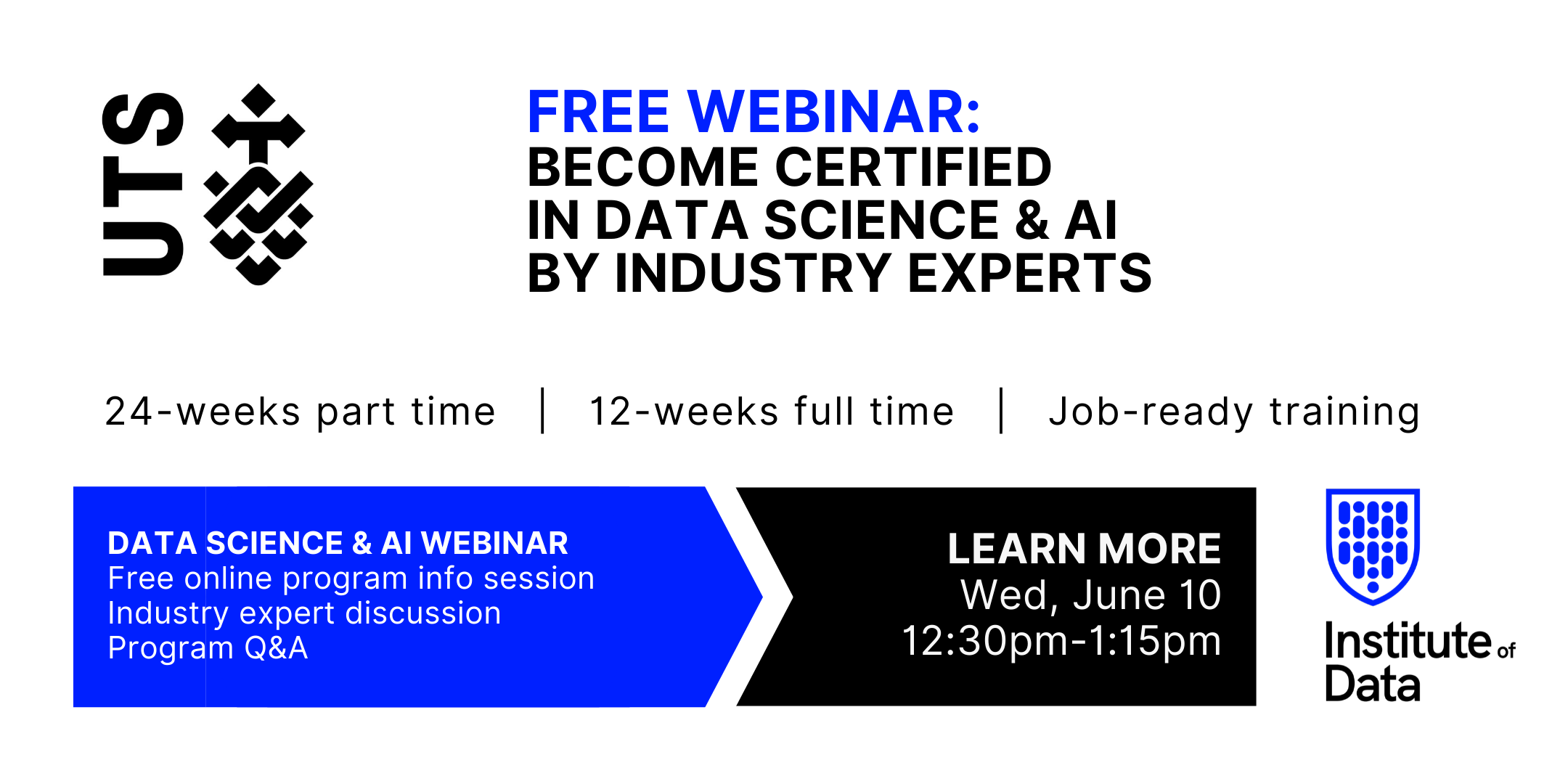 UTS

FREE WEBINAR:
BECOME CERTIFIED IN DATA SCIENCE & AI BY INDUSTRY EXPERTS

24-weeks part time | 12-weeks full time | Job-ready training

DATA SCIENCE & AI WEBINAR
Free online program info session
Industry expert discussion
Program Q&A

LEARN MORE
Wed, June 10
12:30pm-1:15pm

Institute of Data